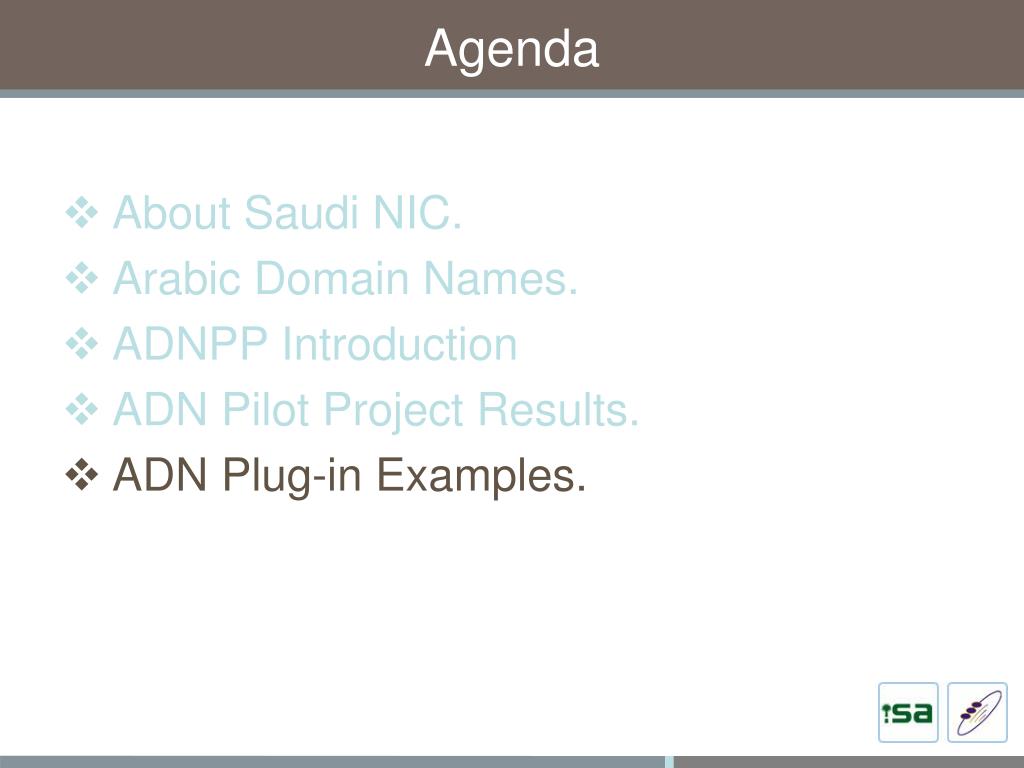 Agenda

❖ About Saudi NIC.
❖ Arabic Domain Names.
❖ ADNPP Introduction
❖ ADN Pilot Project Results.
❖ ADN Plug-in Examples.

.sa